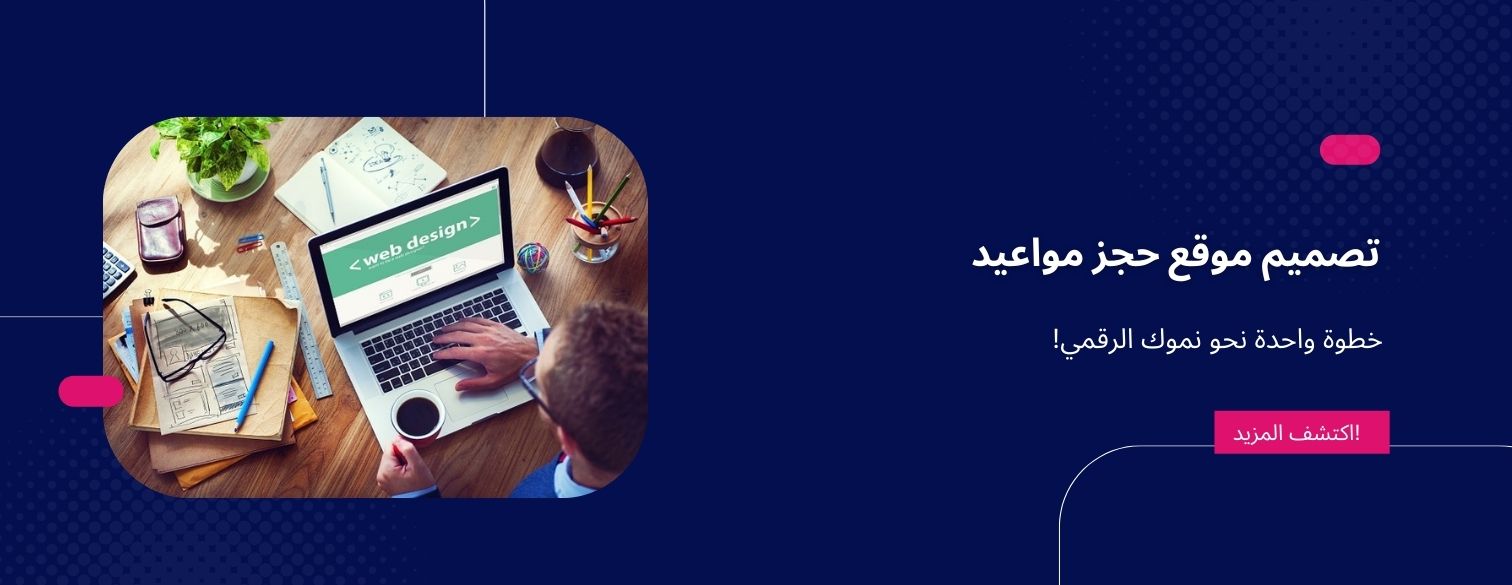 تصميم موقع حجز مواعيد

خطوة واحدة نحو نموك الرقمي!

!اكتشف المزيد

< web design >